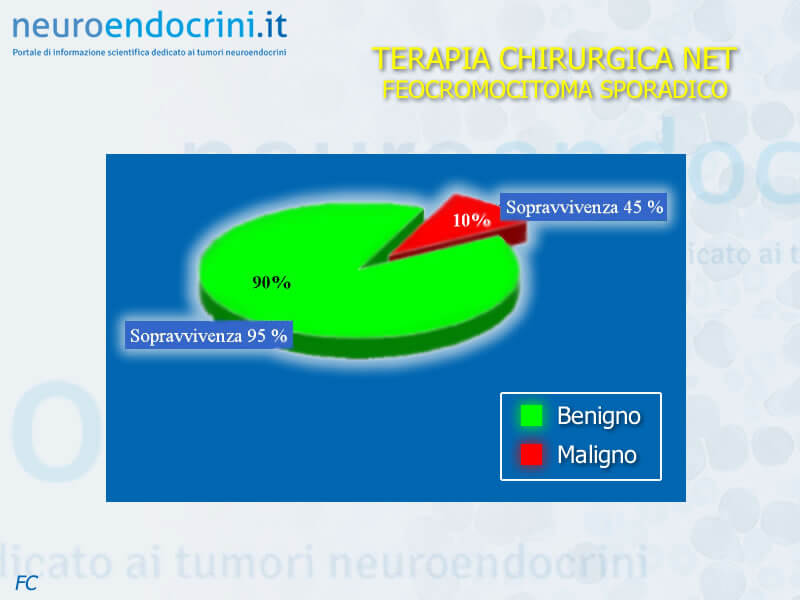 neuroendocrini.it
Portale di informazione scientifica dedicato ai tumori neuroendocrini

TERAPIA CHIRURGICA NET
FEOCROMOCITOMA SPORADICO

10%
Sopravvivenza 45 %
90%
Sopravvivenza 95 %

Benigno
Maligno

FC